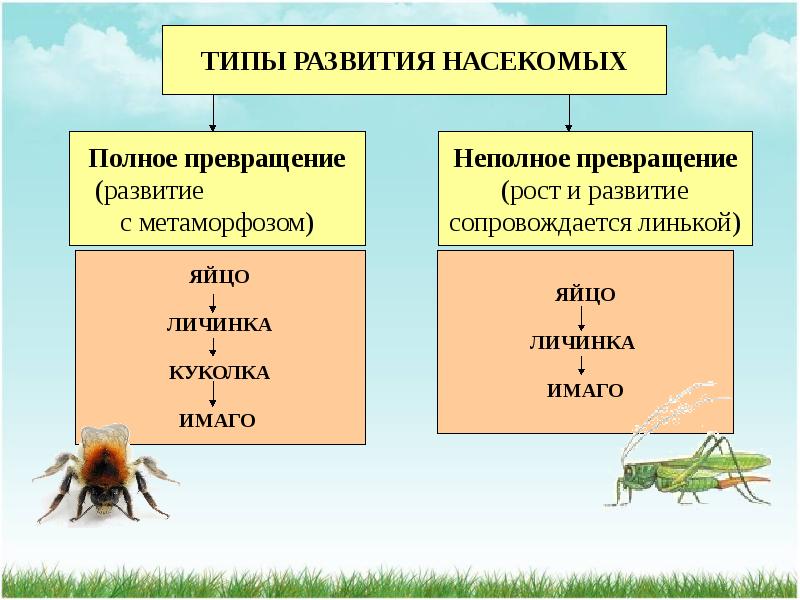 ТИПЫ РАЗВИТИЯ НАСЕКОМЫХ

Полное превращение (развитие с метаморфозом)

ЯЙЦО
ЛИЧИНКА
КУКОЛКА
ИМАГО

Неполное превращение (рост и развитие сопровождается линькой)

ЯЙЦО
ЛИЧИНКА
ИМАГО